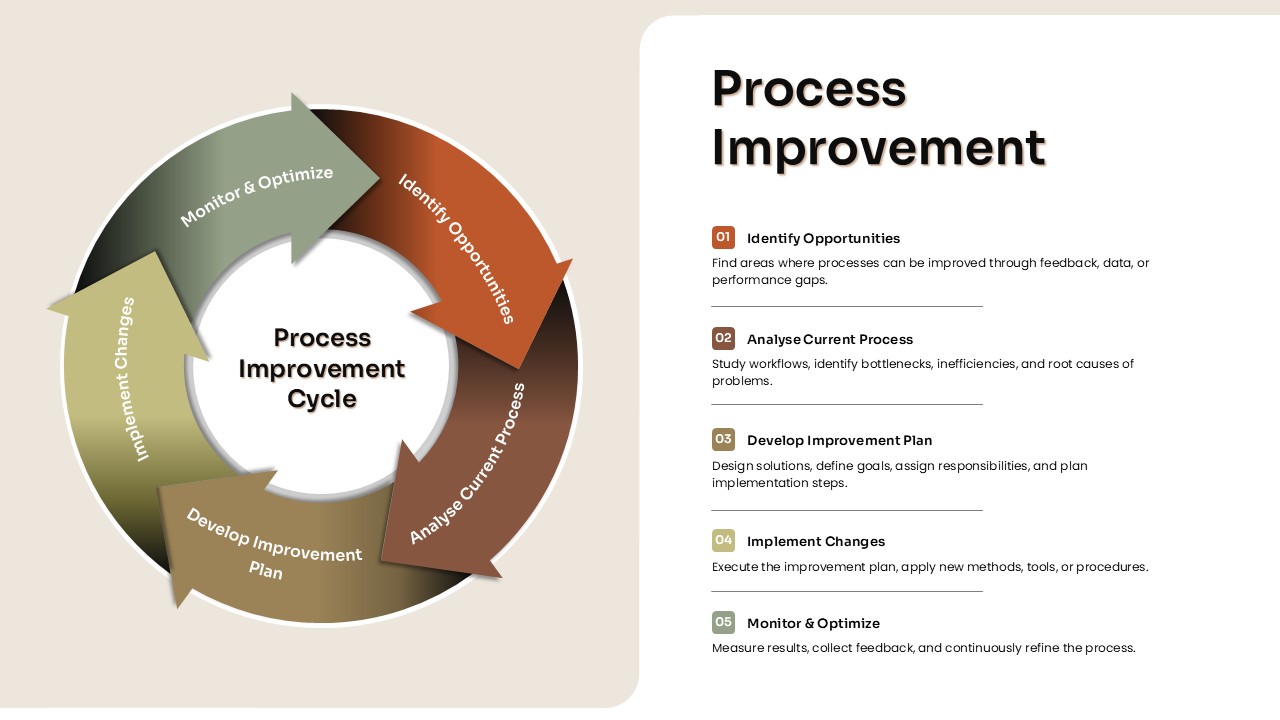 Monitor & Optimize

Identify Opportunities

Analyse Current Process

Develop Improvement Plan

Implement Changes

Process Improvement Cycle

Process Improvement

01 Identify Opportunities
Find areas where processes can be improved through feedback, data, or performance gaps.

02 Analyse Current Process
Study workflows, identify bottlenecks, inefficiencies, and root causes of problems.

03 Develop Improvement Plan
Design solutions, define goals, assign responsibilities, and plan implementation steps.

04 Implement Changes
Execute the improvement plan, apply new methods, tools, or procedures.

05 Monitor & Optimize
Measure results, collect feedback, and continuously refine the process.